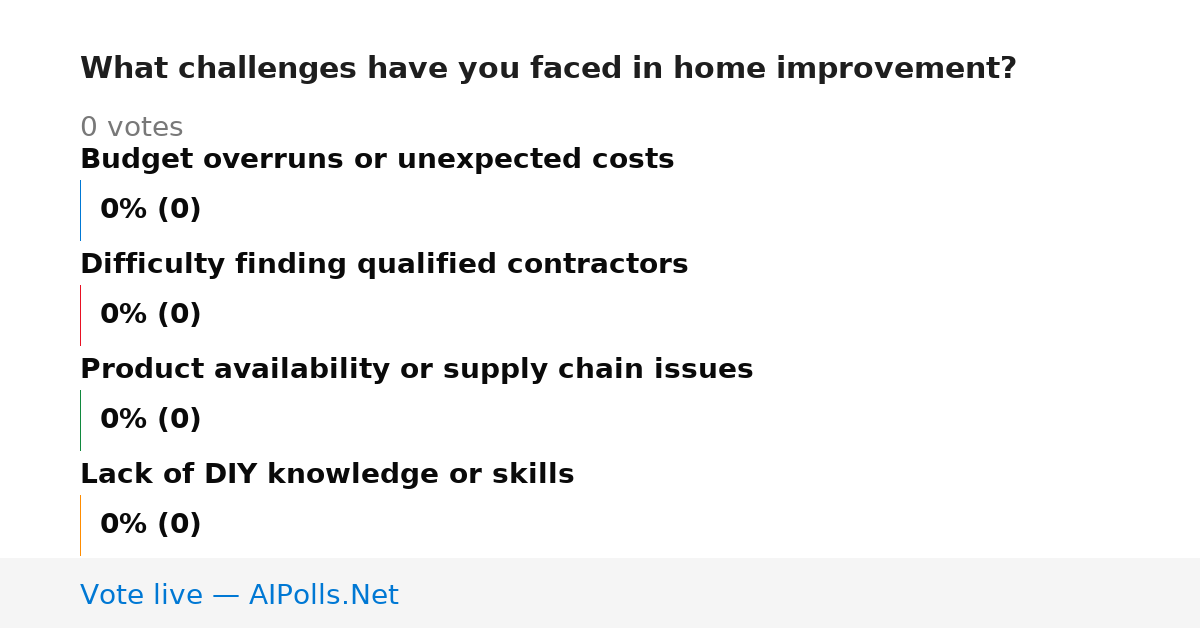 What challenges have you faced in home improvement?

0 votes

Budget overruns or unexpected costs

0% (0)

Difficulty finding qualified contractors

0% (0)

Product availability or supply chain issues

0% (0)

Lack of DIY knowledge or skills

0% (0)

Vote live — AIPolls.Net